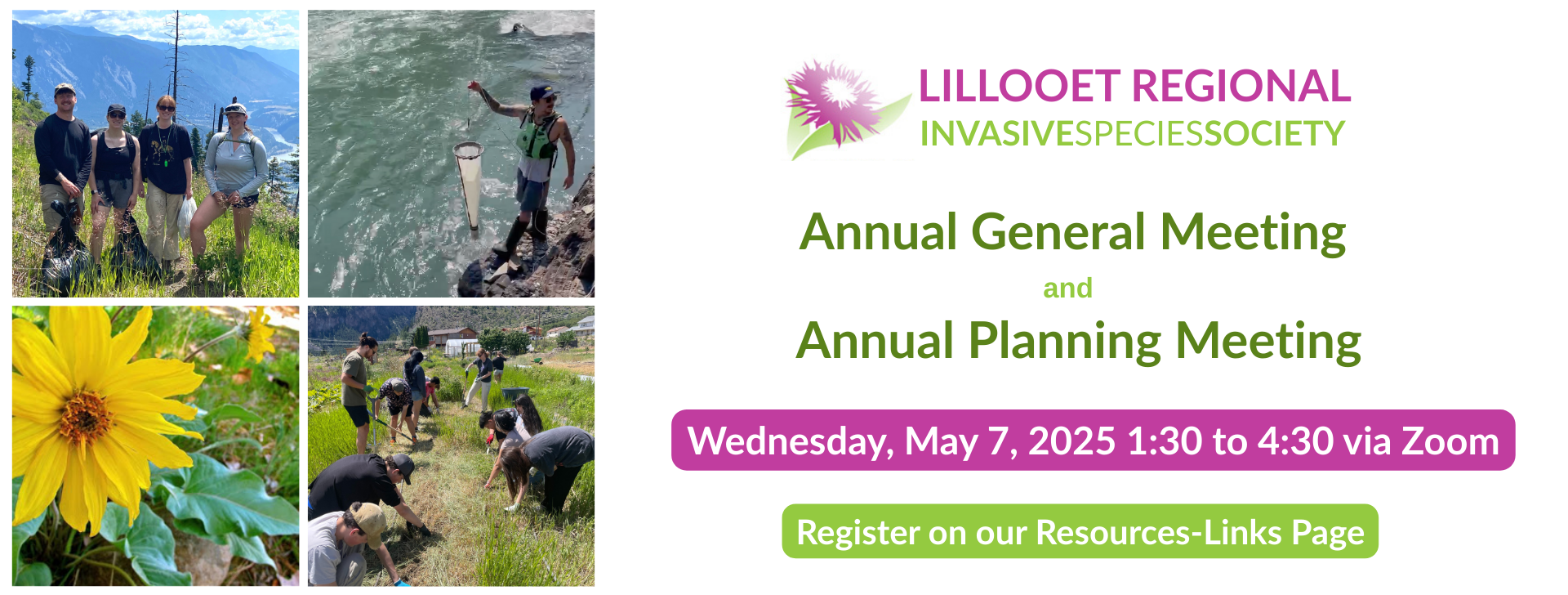 LILLOOET REGIONAL
INVASIVESPECIESSOCIETY

Annual General Meeting
and
Annual Planning Meeting

Wednesday, May 7, 2025 1:30 to 4:30 via Zoom

Register on our Resources-Links Page